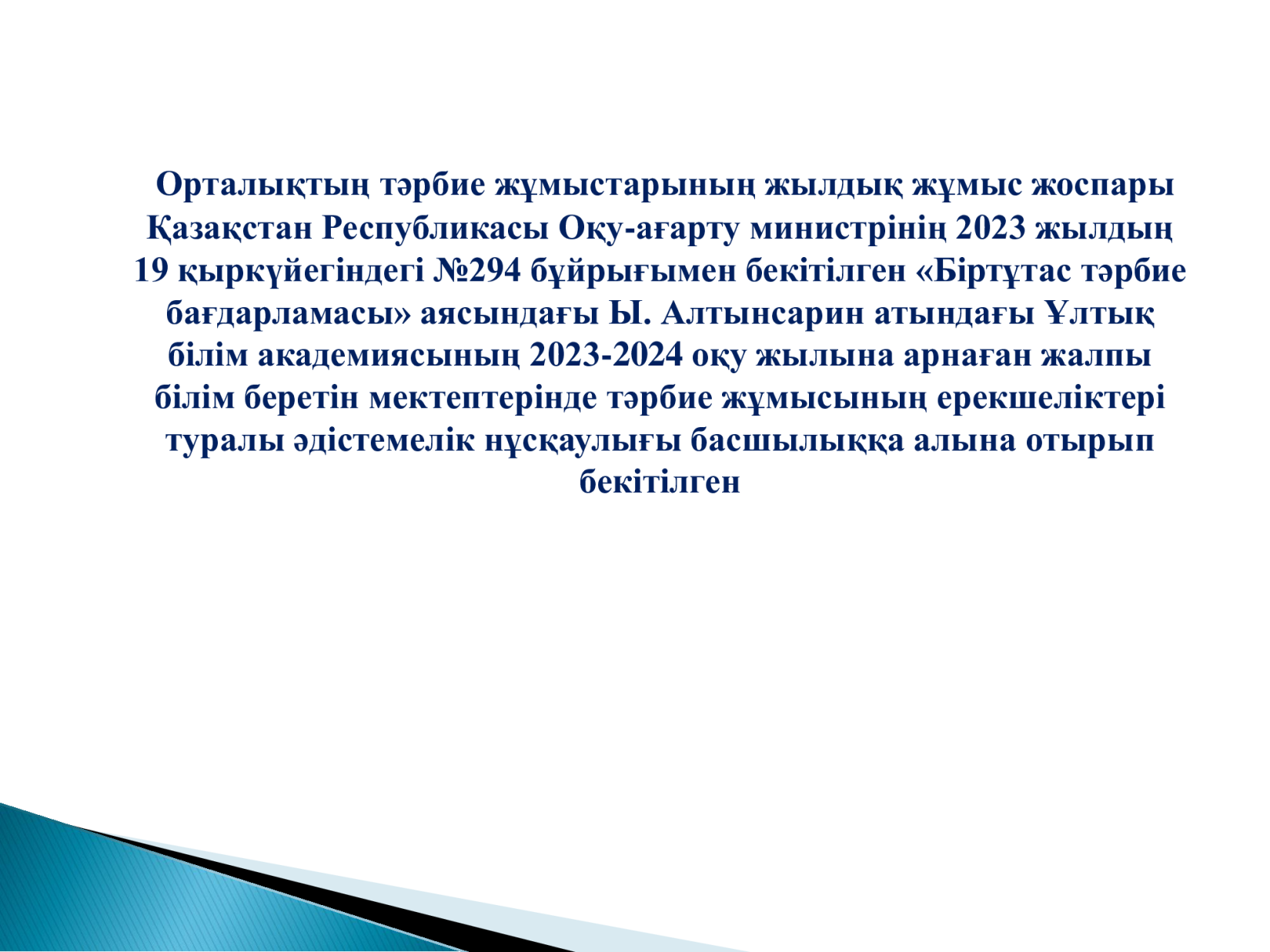 Орталықтың тәрбие жұмыстарының жылдық жұмыс жоспары Қазақстан Республикасы Оқу-ағарту министрінің 2023 жылдың 19 қыркүйегіндегі №294 бұйрығымен бекітілген «Біртұтас тәрбие бағдарламасы» аясындағы Ы. Алтынсарин атындағы Ұлтық білім академиясының 2023-2024 оқу жылына арнаған жалпы білім беретін мектептерінде тәрбие жұмысының ерекшеліктері туралы әдістемелік нұсқаулығы басшылыққа алына отырып бекітілген